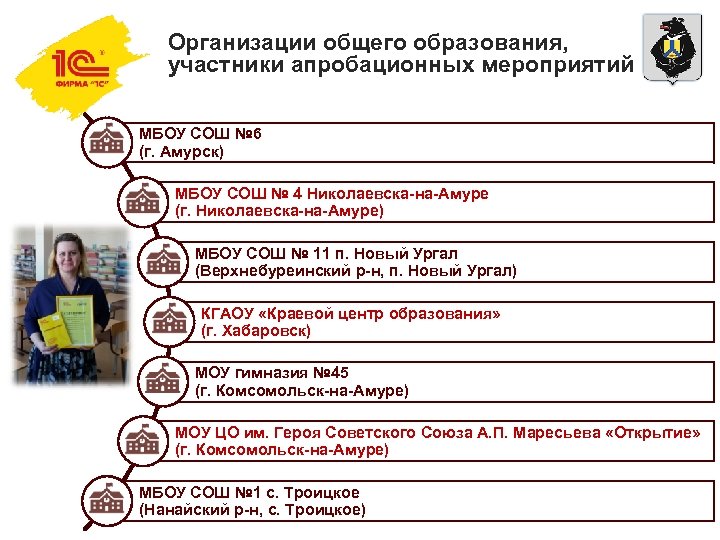 1С
ФИРМА "1С"

Организации общего образования, участники апробационных мероприятий

МБОУ СОШ №6
(г. Амурск)

МБОУ СОШ № 4 Николаевска-на-Амуре
(г. Николаевска-на-Амуре)

МБОУ СОШ № 11 п. Новый Ургал
(Верхнебуреинский р-н, п. Новый Ургал)

КГАОУ «Краевой центр образования»
(г. Хабаровск)

МОУ гимназия №45
(г. Комсомольск-на-Амуре)

МОУ ЦО им. Героя Советского Союза А.П. Маресьева «Открытие»
(г. Комсомольск-на-Амуре)

МБОУ СОШ №1 с. Троицкое
(Нанайский р-н, с. Троицкое)